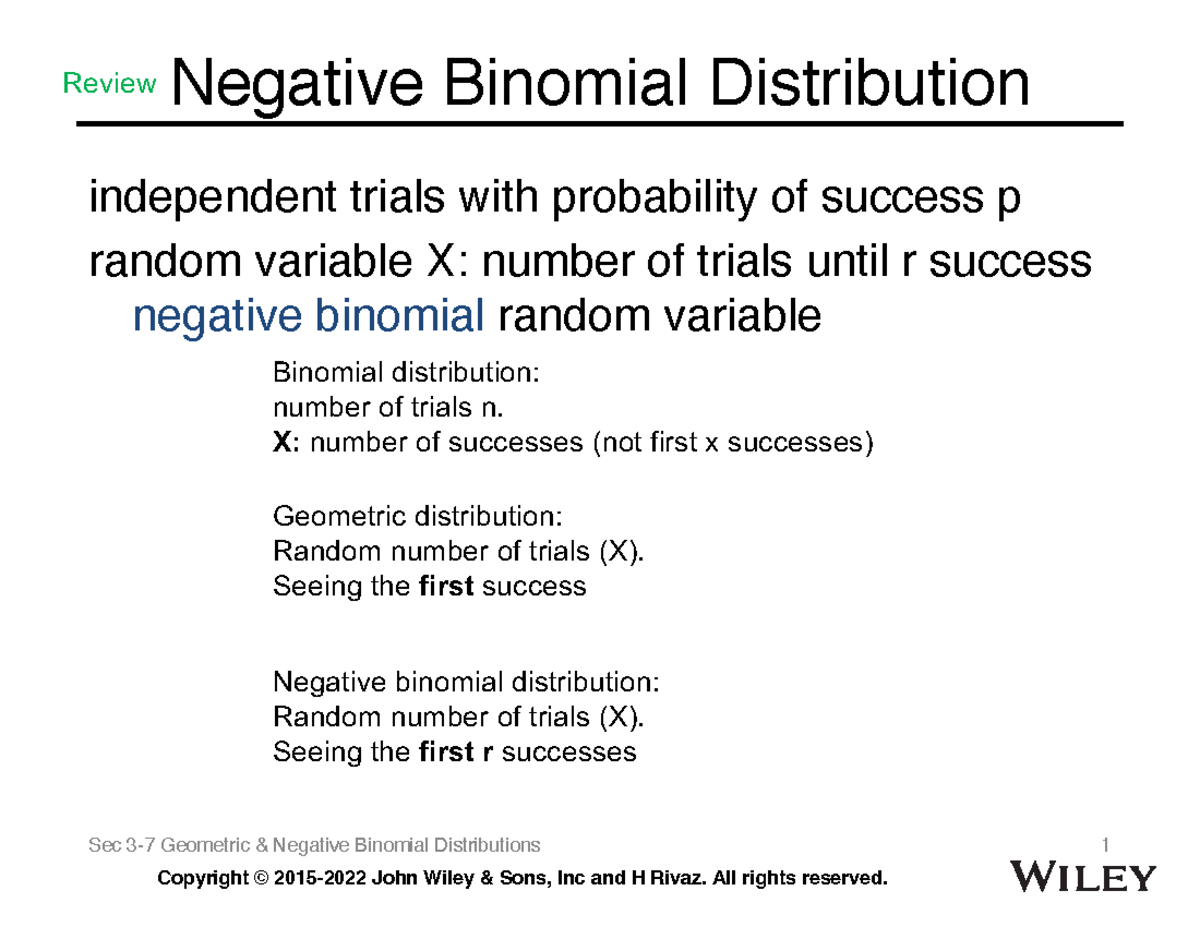 Review Negative Binomial Distribution

independent trials with probability of success p

random variable X: number of trials until r success
negative binomial random variable

Binomial distribution:
number of trials n.
X: number of successes (not first x successes)

Geometric distribution:
Random number of trials (X).
Seeing the first success

Negative binomial distribution:
Random number of trials (X).
Seeing the first r successes

Sec 3-7 Geometric & Negative Binomial Distributions

1

Copyright © 2015-2022 John Wiley & Sons, Inc and H Rivaz. All rights reserved.

WILEY